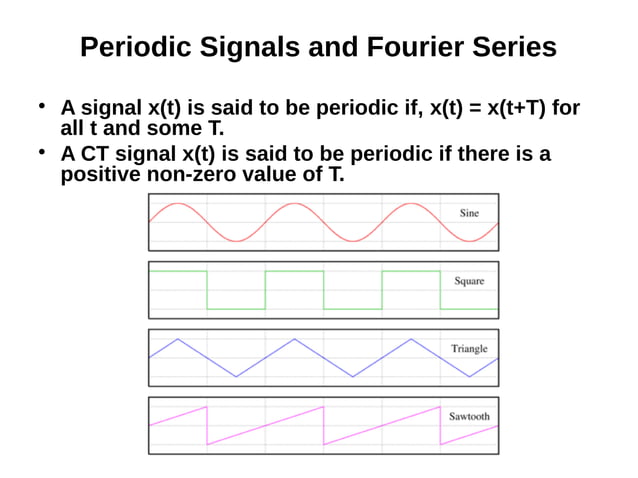 Periodic Signals and Fourier Series

• A signal x(t) is said to be periodic if, x(t) = x(t+T) for all t and some T.

• A CT signal x(t) is said to be periodic if there is a positive non-zero value of T.

Sine

Square

Triangle

Sawtooth